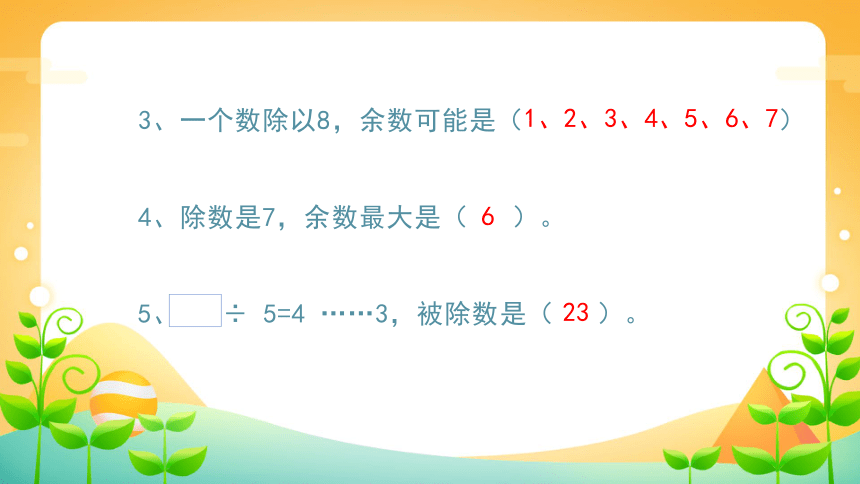 3、一个数除以8，余数可能是（1、2、3、4、5、6、7）

4、除数是7，余数最大是（ 6 ）。

5、$\square \div 5=4 \cdots\cdots 3$，被除数是（ 23 ）。